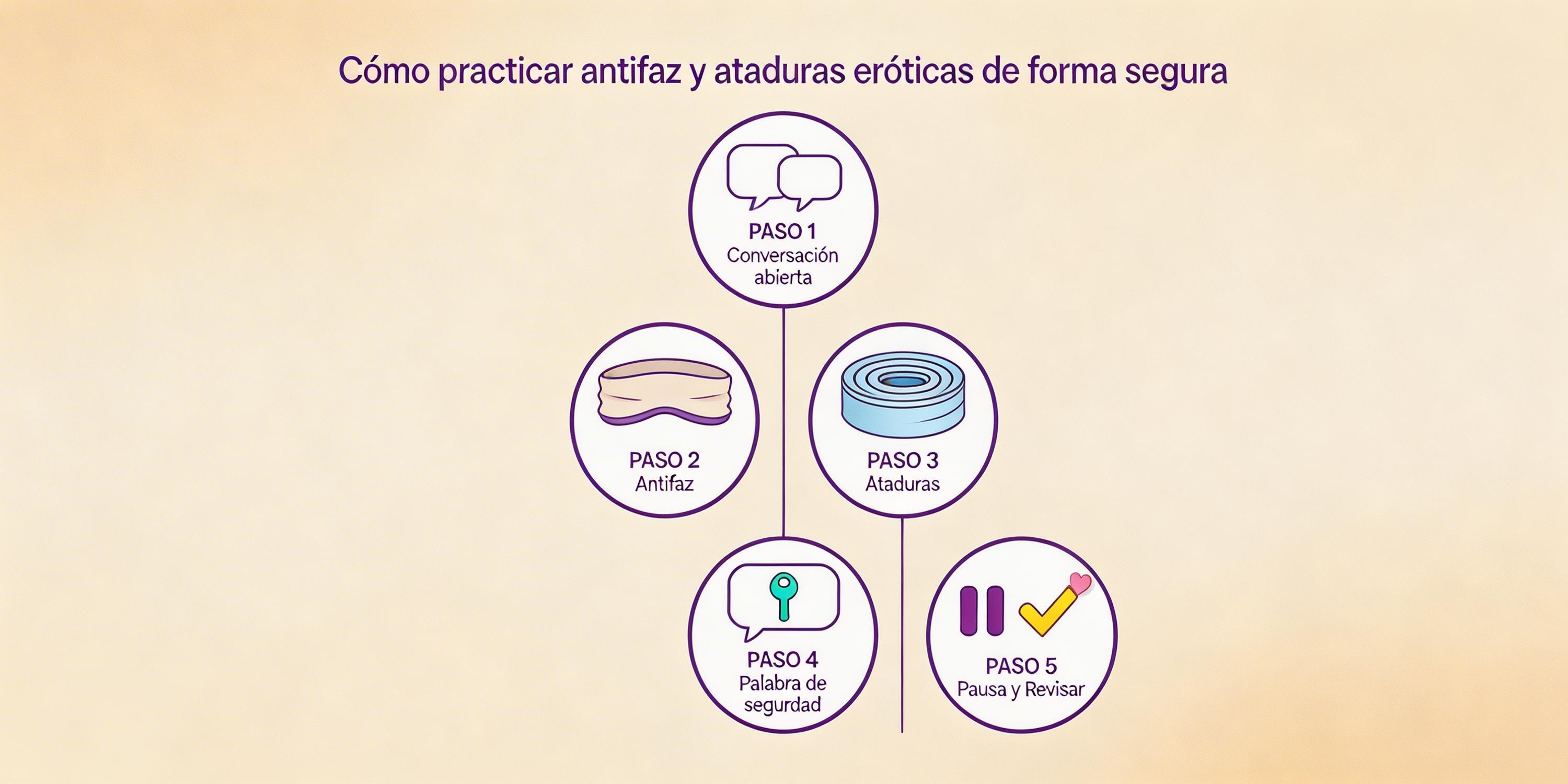 Cómo practicar antifaz y ataduras eróticas de forma segura

PASO 1
Conversación abierta

PASO 2
Antifaz

PASO 3
Ataduras

PASO 4
Palabra de segurdad

PASO 5
Pausa y Revisar